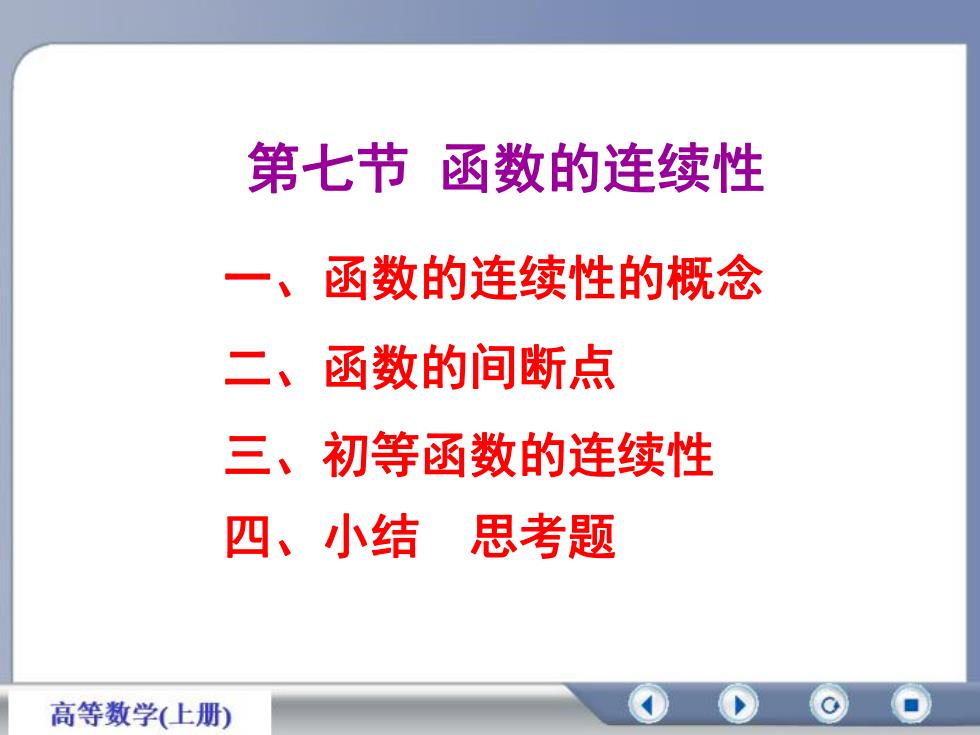 第七节 函数的连续性

一、函数的连续性的概念

二、函数的间断点

三、初等函数的连续性

四、小结 思考题

高等数学(上册)